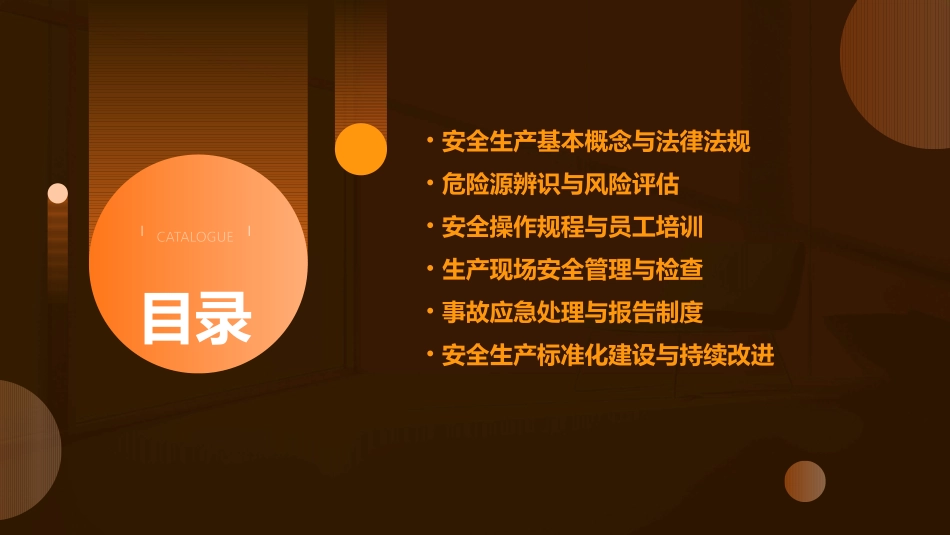 CATALOGUE

目录

• 安全生产基本概念与法律法规
• 危险源辨识与风险评估
• 安全操作规程与员工培训
• 生产现场安全管理与检查
• 事故应急处理与报告制度
• 安全生产标准化建设与持续改进